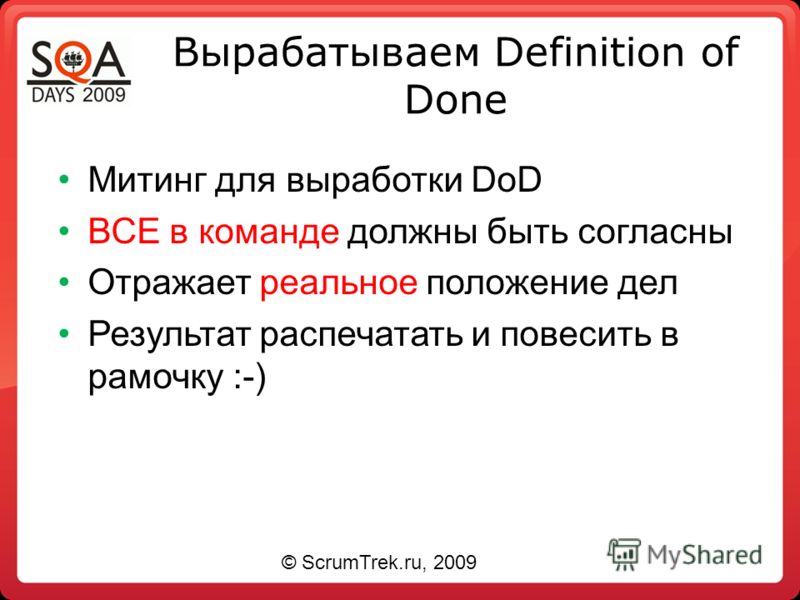 SQA
DAYS 2009

Вырабатываем Definition of Done

• Митинг для выработки DoD
• ВСЕ в команде должны быть согласны
• Отражает реальное положение дел
• Результат распечатать и повесить в рамочку :-)

© ScrumTrek.ru, 2009

MyShared